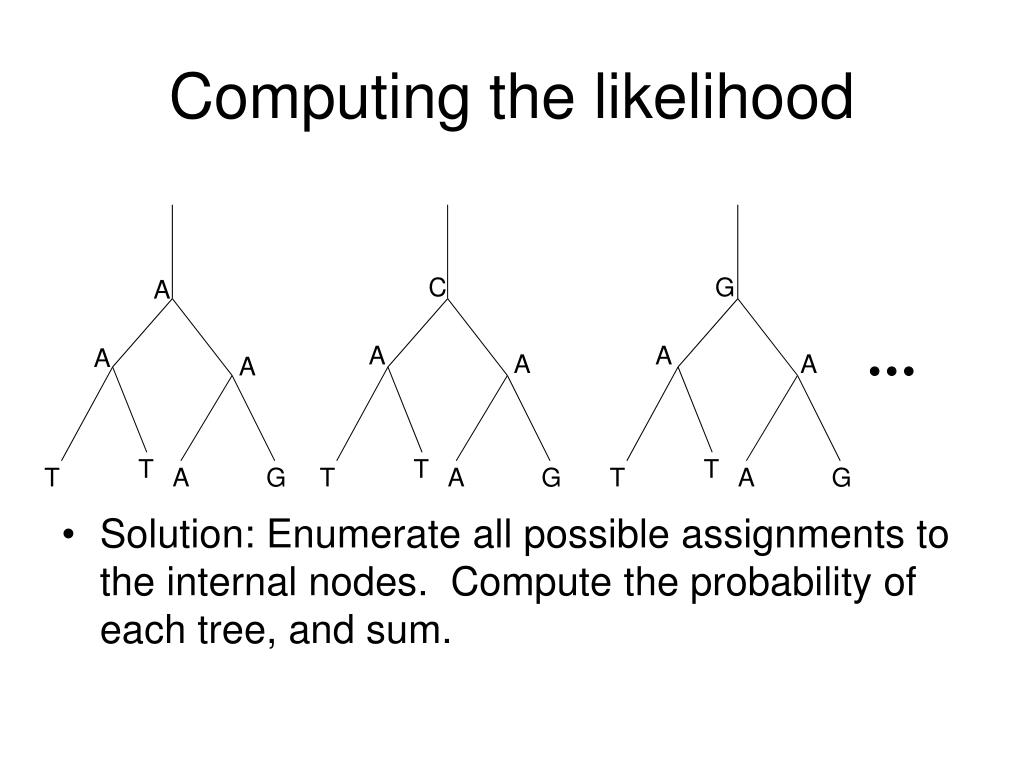 Computing the likelihood

A
A A
T T A G

C
A A
T T A G

G
A A
T T A G

…

• Solution: Enumerate all possible assignments to the internal nodes. Compute the probability of each tree, and sum.